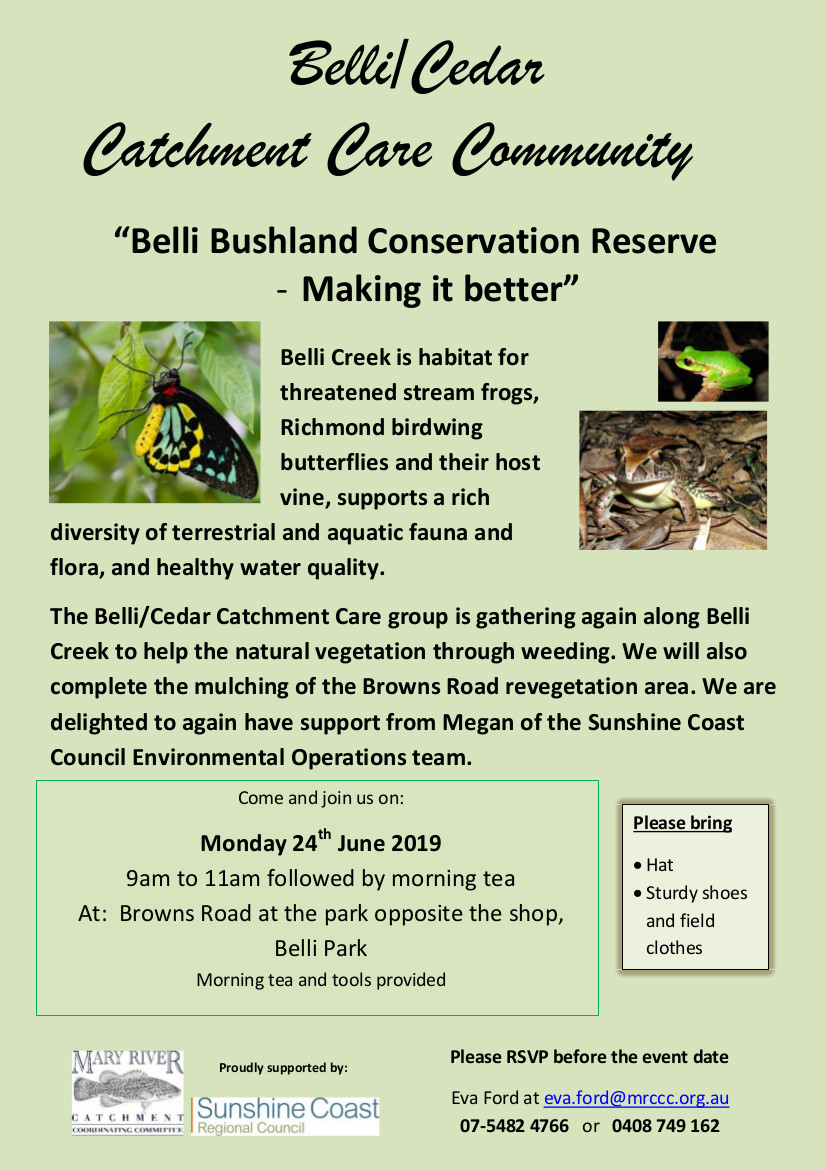 Belli/Cedar

Catchment Care Community

"Belli Bushland Conservation Reserve - Making it better"

Belli Creek is habitat for threatened stream frogs, Richmond birdwing butterflies and their host vine, supports a rich diversity of terrestrial and aquatic fauna and flora, and healthy water quality.

The Belli/Cedar Catchment Care group is gathering again along Belli Creek to help the natural vegetation through weeding. We will also complete the mulching of the Browns Road revegetation area. We are delighted to again have support from Megan of the Sunshine Coast Council Environmental Operations team.

Come and join us on:

Monday 24$^{th}$ June 2019

9am to 11am followed by morning tea

At: Browns Road at the park opposite the shop, Belli Park

Morning tea and tools provided

Please bring

• Hat
• Sturdy shoes and field clothes

MARY RIVER CATCHMENT COORDINATING COMMITTEE

Proudly supported by:

Sunshine Coast Regional Council

Please RSVP before the event date

Eva Ford at eva.ford@mrccc.org.au
07-5482 4766 or 0408 749 162